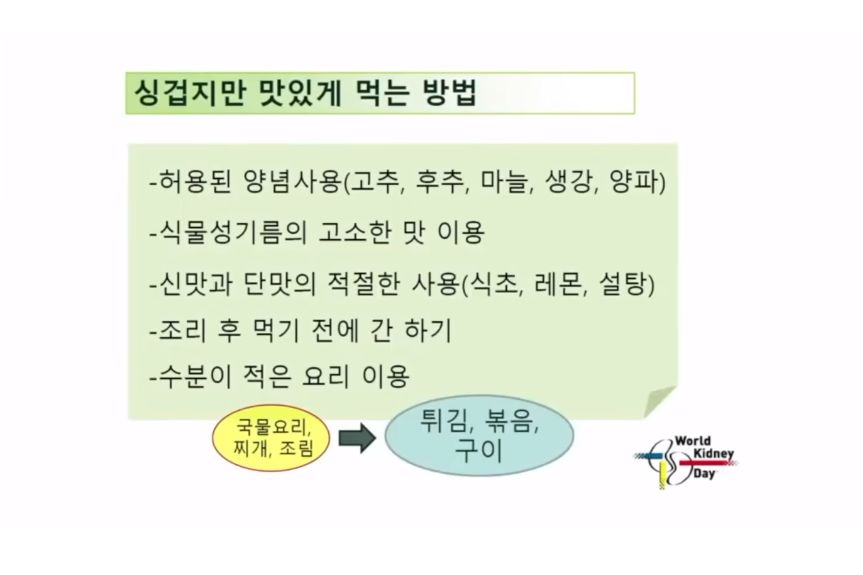 싱겁지만 맛있게 먹는 방법

-허용된 양념사용(고추, 후추, 마늘, 생강, 양파)

-식물성기름의 고소한 맛 이용

-신맛과 단맛의 적절한 사용(식초, 레몬, 설탕)

-조리 후 먹기 전에 간 하기

-수분이 적은 요리 이용

국물요리, 찌개, 조림

튀김, 볶음, 구이

World Kidney Day